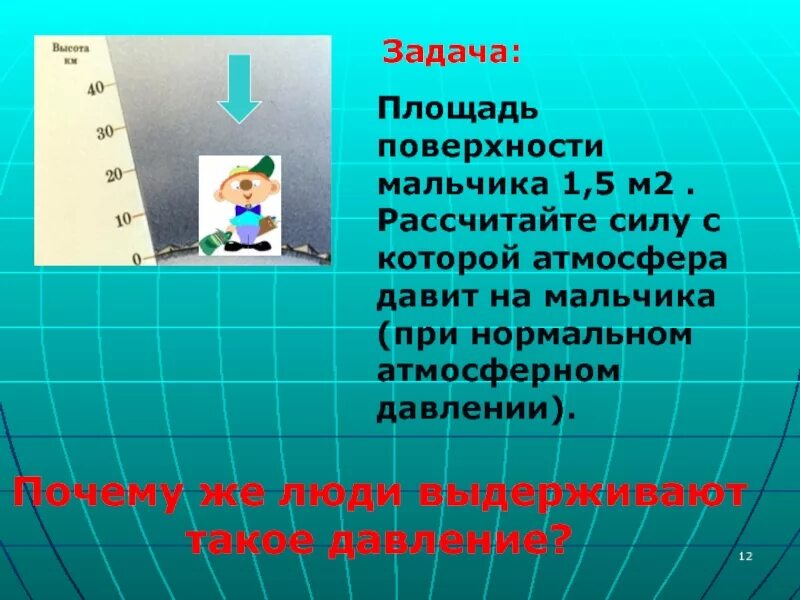 Высота км
40
30
20
10
0

Задача:

Площадь поверхности мальчика 1,5 м2 . Рассчитайте силу с которой атмосфера давит на мальчика (при нормальном атмосферном давлении).

Почему же люди выдерживают такое давление?

12